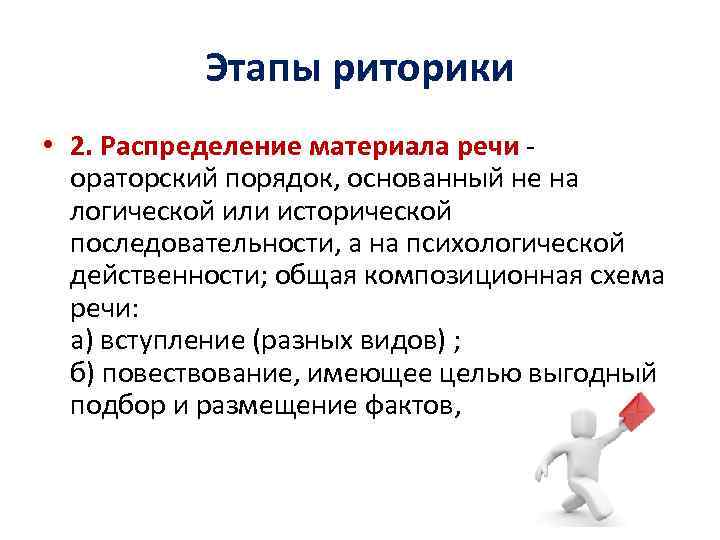 Этапы риторики

• 2. Распределение материала речи - ораторский порядок, основанный не на логической или исторической последовательности, а на психологической действенности; общая композиционная схема речи:
а) вступление (разных видов) ;
б) повествование, имеющее целью выгодный подбор и размещение фактов,